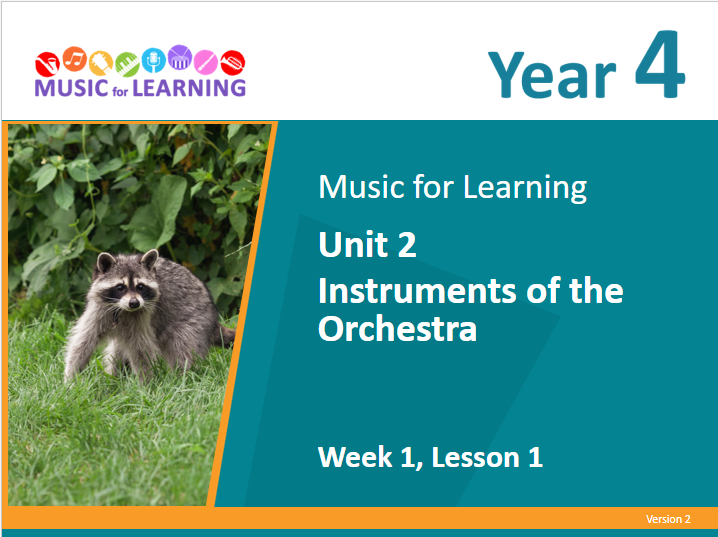 MUSIC for LEARNING

Year 4

Music for Learning

Unit 2

Instruments of the Orchestra

Week 1, Lesson 1

Version 2